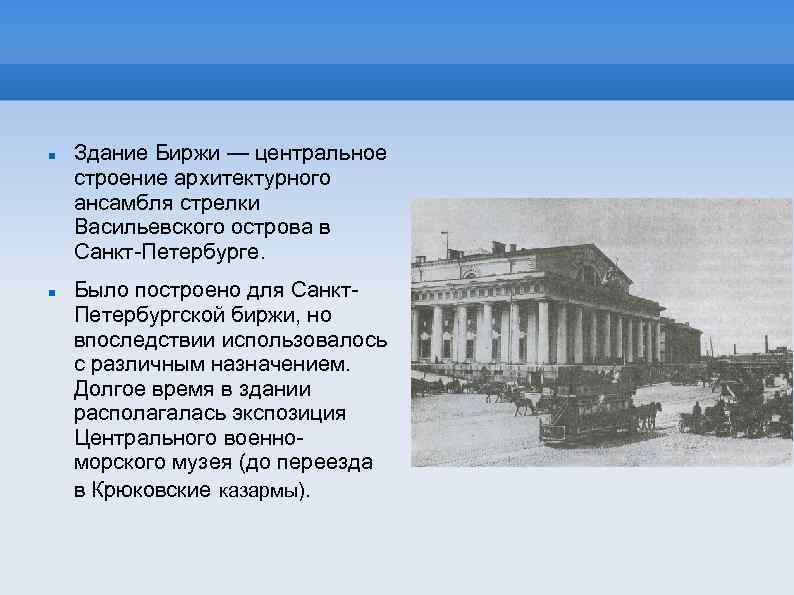 Здание Биржи — центральное строение архитектурного ансамбля стрелки Васильевского острова в Санкт-Петербурге.

Было построено для Санкт-Петербургской биржи, но впоследствии использовалось с различным назначением. Долгое время в здании располагалась экспозиция Центрального военно-морского музея (до переезда в Крюковские казармы).